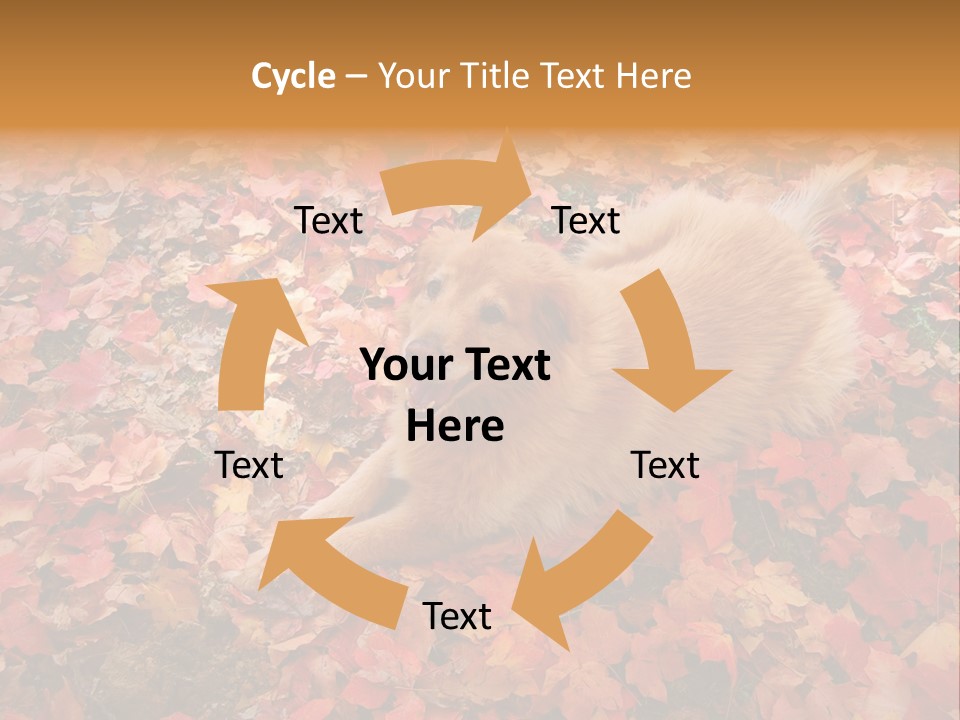 Cycle – Your Title Text Here

Text

Text

Your Text Here

Text

Text

Text